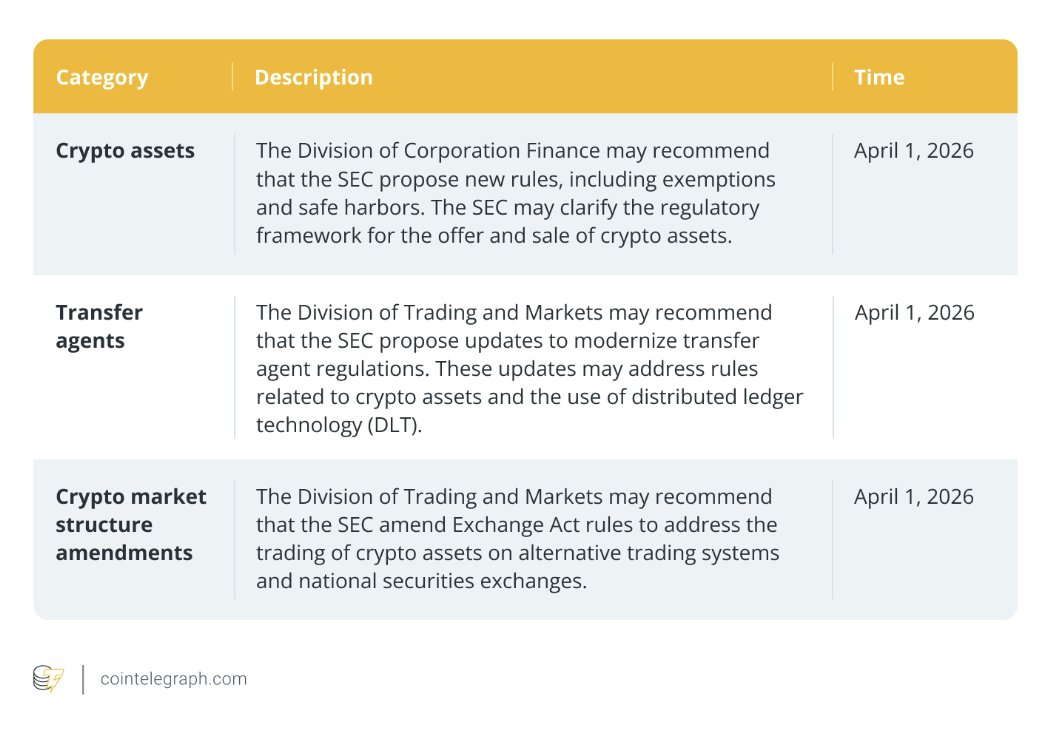 | Category | Description | Time |
|---|---|---|
| Crypto assets | The Division of Corporation Finance may recommend that the SEC propose new rules, including exemptions and safe harbors. The SEC may clarify the regulatory framework for the offer and sale of crypto assets. | April 1, 2026 |
| Transfer agents | The Division of Trading and Markets may recommend that the SEC propose updates to modernize transfer agent regulations. These updates may address rules related to crypto assets and the use of distributed ledger technology (DLT). | April 1, 2026 |
| Crypto market structure amendments | The Division of Trading and Markets may recommend that the SEC amend Exchange Act rules to address the trading of crypto assets on alternative trading systems and national securities exchanges. | April 1, 2026 |

cointelegraph.com